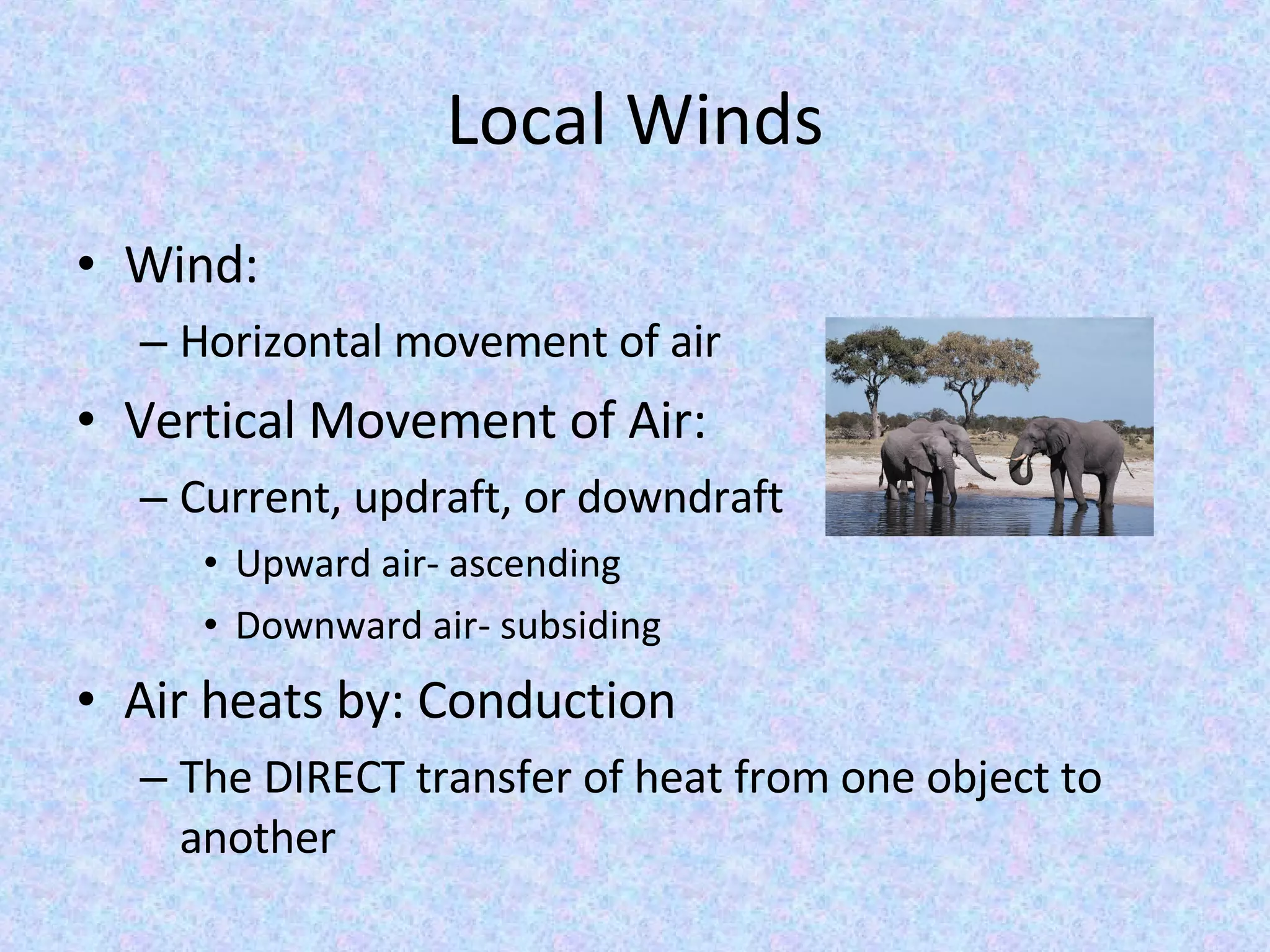 Local Winds

• Wind:
– Horizontal movement of air
• Vertical Movement of Air:
– Current, updraft, or downdraft
• Upward air- ascending
• Downward air- subsiding
• Air heats by: Conduction
– The DIRECT transfer of heat from one object to another